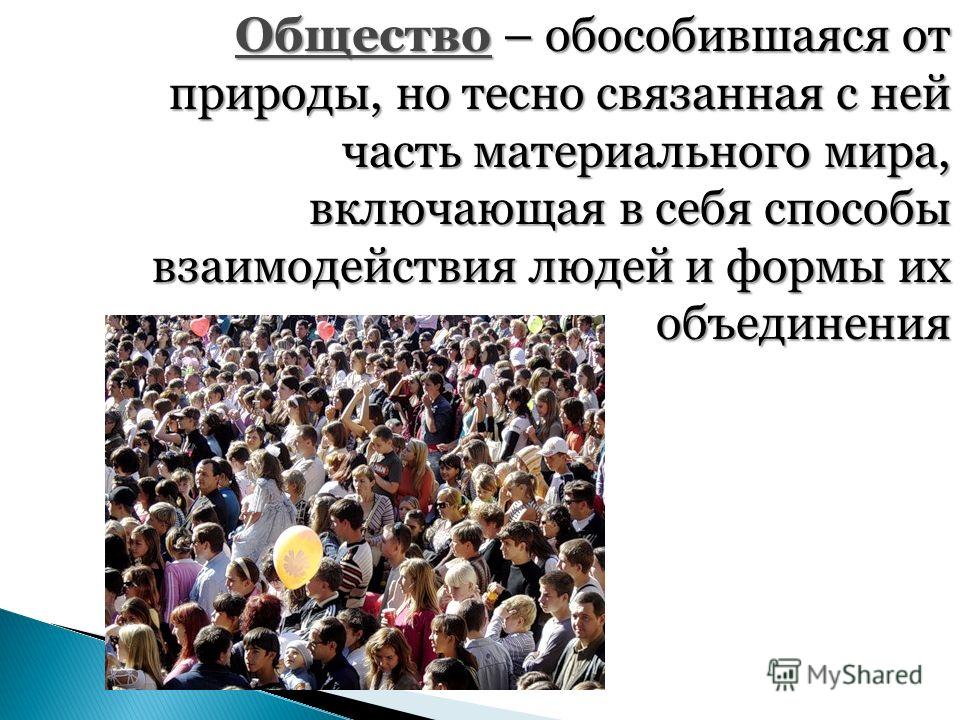 Общество – обособившаяся от природы, но тесно связанная с ней часть материального мира, включающая в себя способы взаимодействия людей и формы их объединения

MyShared